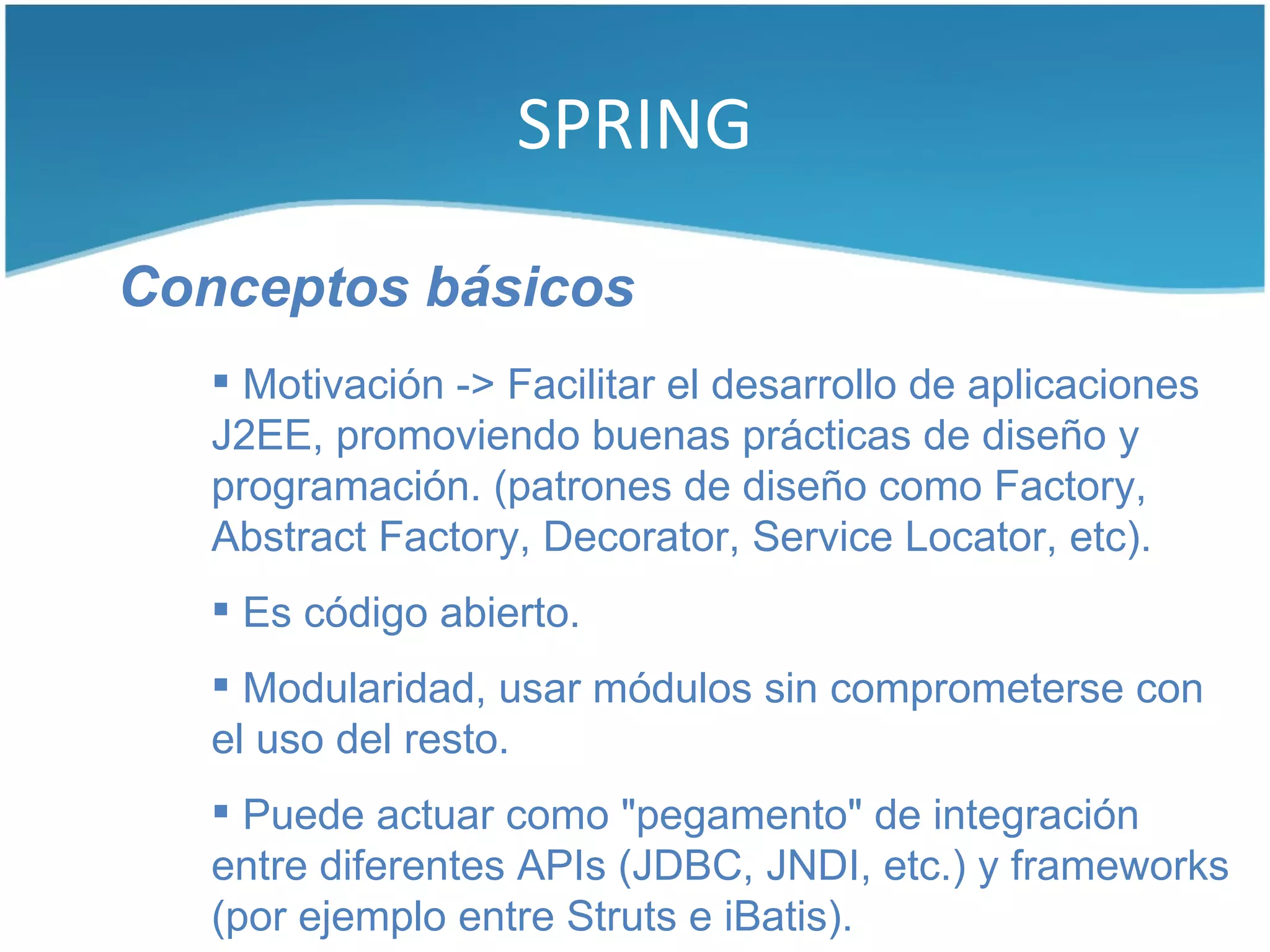 SPRING

Conceptos básicos

▪ Motivación -> Facilitar el desarrollo de aplicaciones J2EE, promoviendo buenas prácticas de diseño y programación. (patrones de diseño como Factory, Abstract Factory, Decorator, Service Locator, etc).

▪ Es código abierto.

▪ Modularidad, usar módulos sin comprometerse con el uso del resto.

▪ Puede actuar como "pegamento" de integración entre diferentes APIs (JDBC, JNDI, etc.) y frameworks (por ejemplo entre Struts e iBatis).